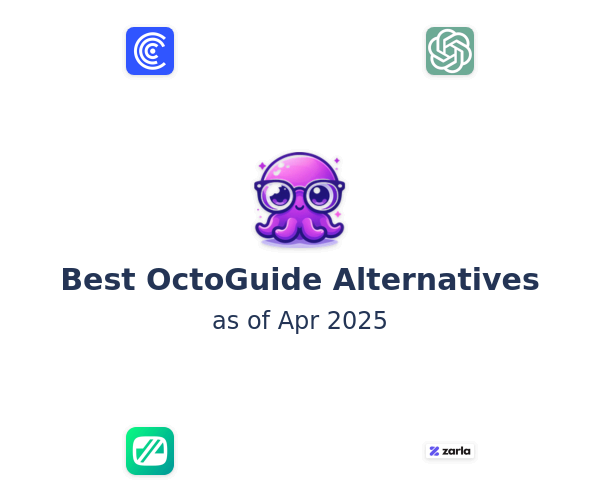 Best OctoGuide Alternatives
as of Apr 2025

zarla